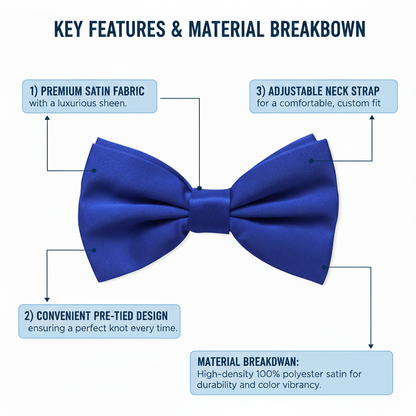 KEY FEATURES & MATERIAL BREAKBOWN

1) PREMIUM SATIN FABRIC
with a luxurious sheen.

3) ADJUSTABLE NECK STRAP
for a comfortable, custom fit

2) CONVENIENT PRE-TIED DESIGN
ensuring a perfect knot every time.

MATERIAL BREAKDWAN:
High-density 100% polyester satin for durability and color vibrancy.